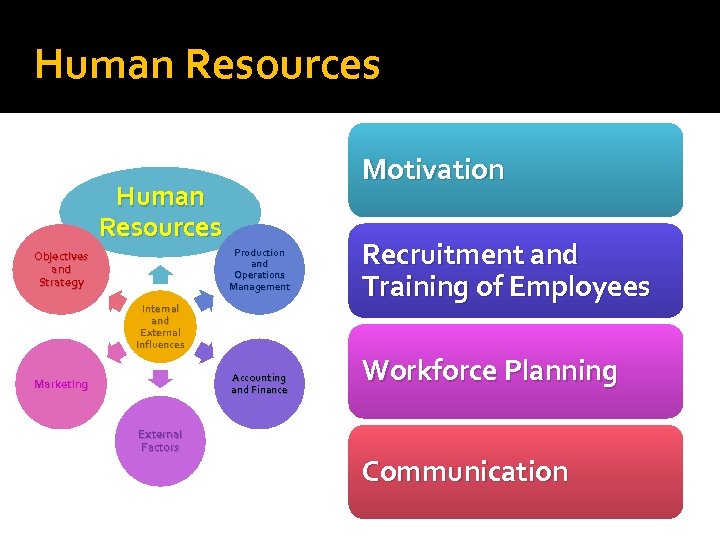 Human Resources

Human Resources

Objectives and Strategy

Production and Operations Management

Internal and External Influences

Marketing

Accounting and Finance

External Factors

Motivation

Recruitment and Training of Employees

Workforce Planning

Communication